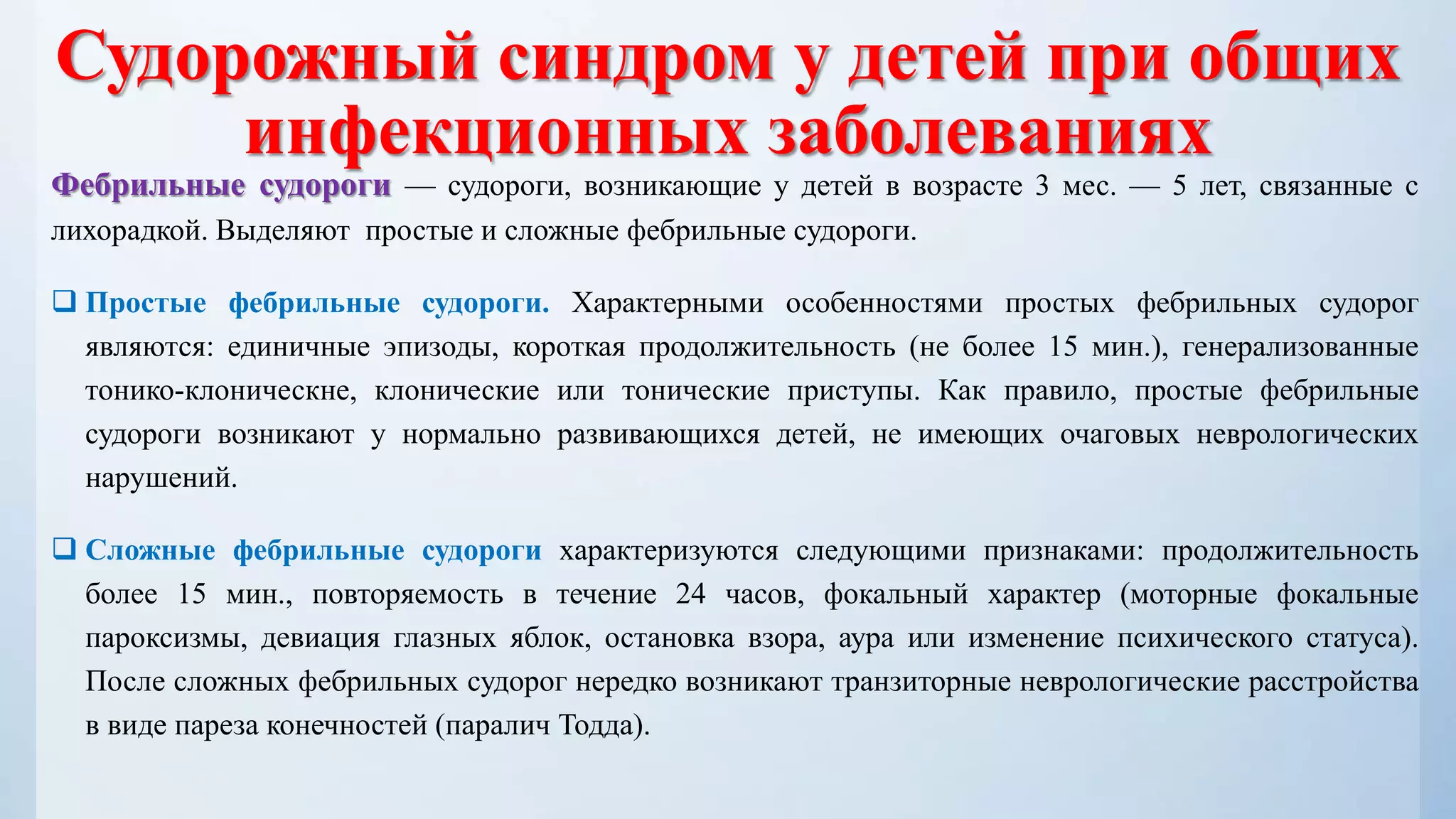 Судорожный синдром у детей при общих инфекционных заболеваниях

Фебрильные судороги — судороги, возникающие у детей в возрасте 3 мес. — 5 лет, связанные с лихорадкой. Выделяют простые и сложные фебрильные судороги.

❑ Простые фебрильные судороги. Характерными особенностями простых фебрильных судорог являются: единичные эпизоды, короткая продолжительность (не более 15 мин.), генерализованные тонико-клоническне, клонические или тонические приступы. Как правило, простые фебрильные судороги возникают у нормально развивающихся детей, не имеющих очаговых неврологических нарушений.

❑ Сложные фебрильные судороги характеризуются следующими признаками: продолжительность более 15 мин., повторяемость в течение 24 часов, фокальный характер (моторные фокальные пароксизмы, девиация глазных яблок, остановка взора, аура или изменение психического статуса). После сложных фебрильных судорог нередко возникают транзиторные неврологические расстройства в виде пареза конечностей (паралич Тодда).